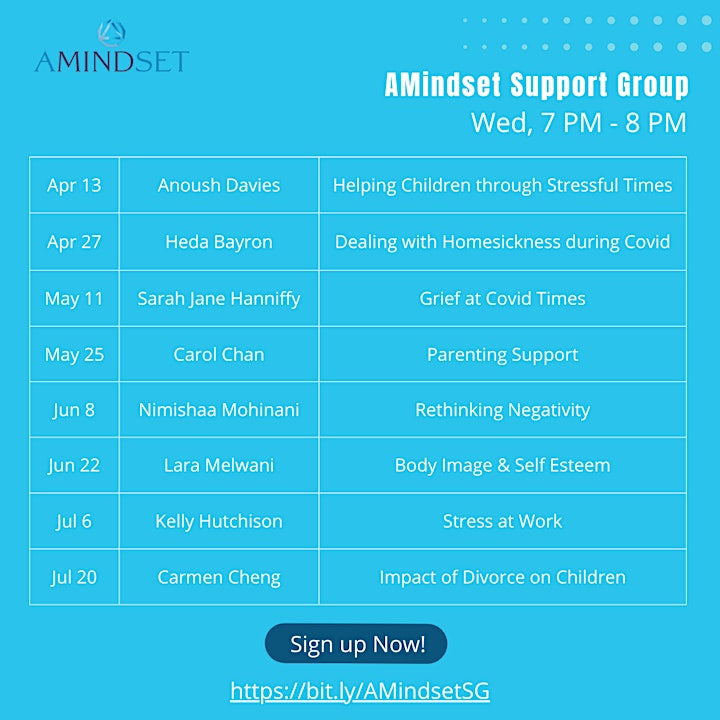 AMINDSET

AMindset Support Group
Wed, 7 PM - 8 PM

| Apr 13 | Anoush Davies | Helping Children through Stressful Times |
|---|---|---|
| Apr 27 | Heda Bayron | Dealing with Homesickness during Covid |
| May 11 | Sarah Jane Hanniffy | Grief at Covid Times |
| May 25 | Carol Chan | Parenting Support |
| Jun 8 | Nimishaa Mohinani | Rethinking Negativity |
| Jun 22 | Lara Melwani | Body Image & Self Esteem |
| Jul 6 | Kelly Hutchison | Stress at Work |
| Jul 20 | Carmen Cheng | Impact of Divorce on Children |

Sign up Now!

https://bit.ly/AMindsetSG